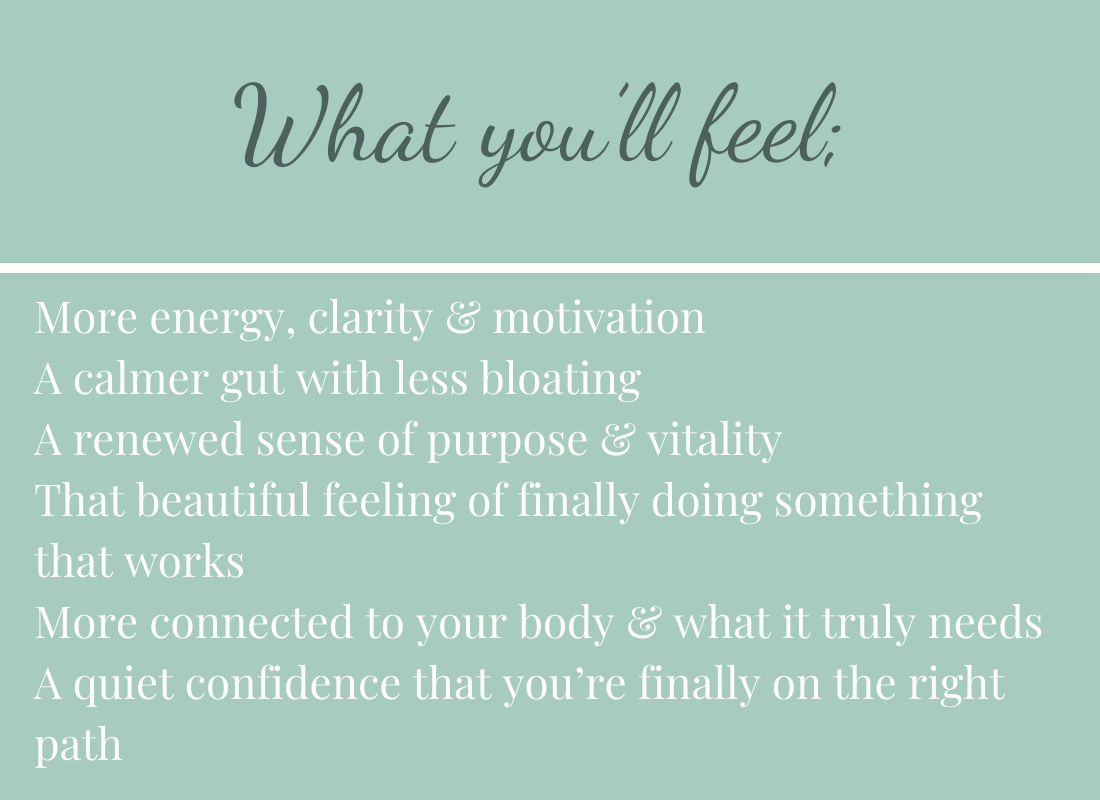 What you'll feel;

More energy, clarity & motivation
A calmer gut with less bloating
A renewed sense of purpose & vitality
That beautiful feeling of finally doing something that works
More connected to your body & what it truly needs
A quiet confidence that you're finally on the right path